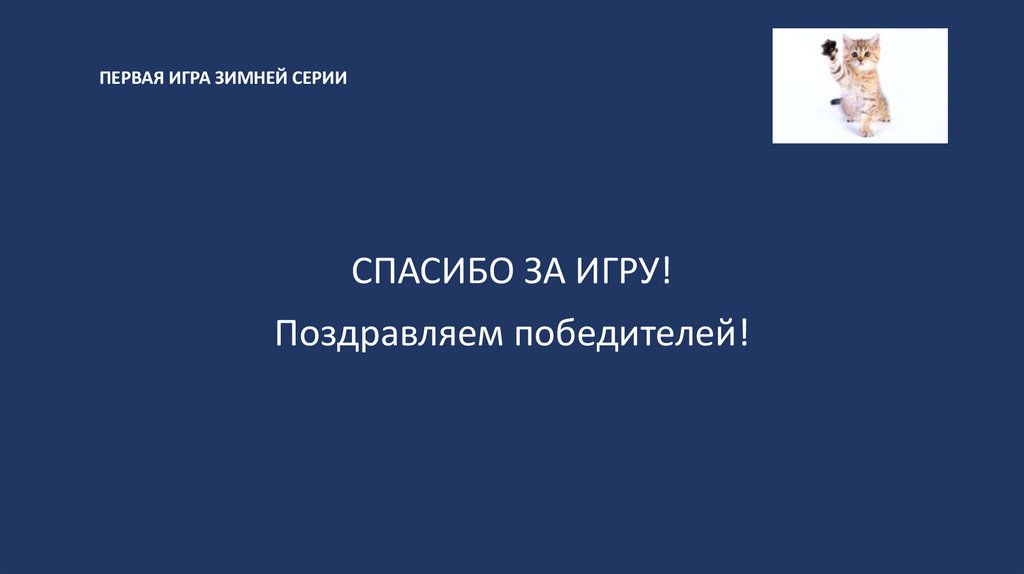 ПЕРВАЯ ИГРА ЗИМНЕЙ СЕРИИ

СПАСИБО ЗА ИГРУ!

Поздравляем победителей!